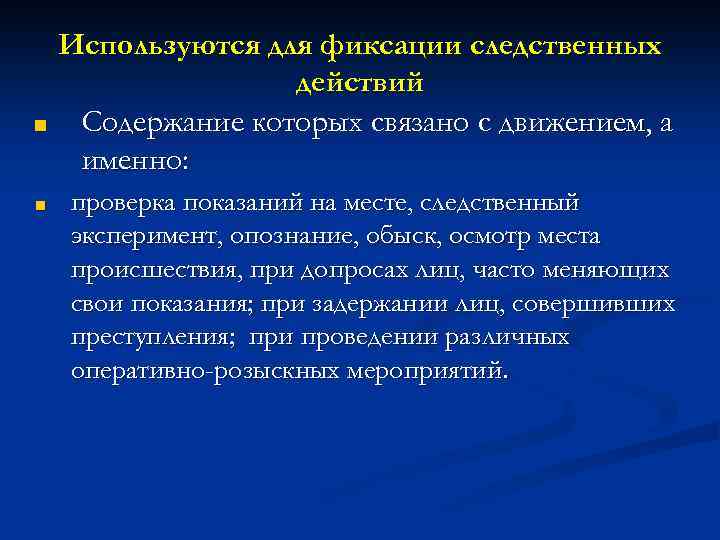 Используются для фиксации следственных действий

Содержание которых связано с движением, а именно:

проверка показаний на месте, следственный эксперимент, опознание, обыск, осмотр места происшествия, при допросах лиц, часто меняющих свои показания; при задержании лиц, совершивших преступления; при проведении различных оперативно-розыскных мероприятий.